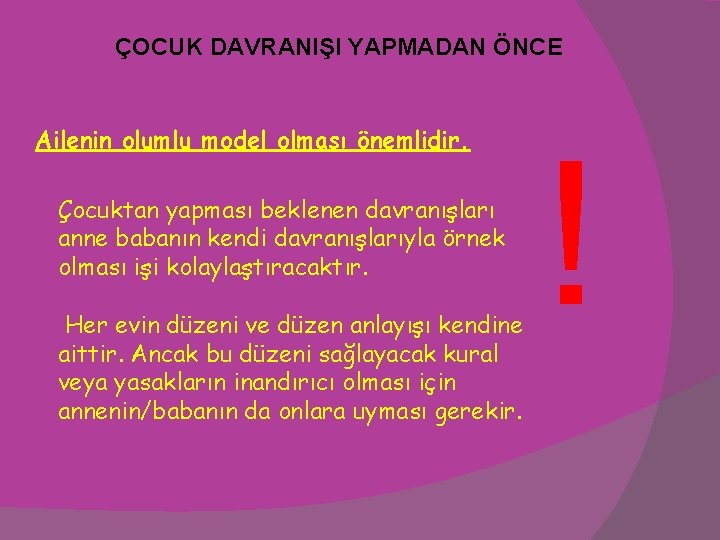 ÇOCUK DAVRANIŞI YAPMADAN ÖNCE

Ailenin olumlu model olması önemlidir.

Çocuktan yapması beklenen davranışları anne babanın kendi davranışlarıyla örnek olması işi kolaylaştıracaktır.

Her evin düzeni ve düzen anlayışı kendine aittir. Ancak bu düzeni sağlayacak kural veya yasakların inandırıcı olması için annenin/babanın da onlara uyması gerekir.

!